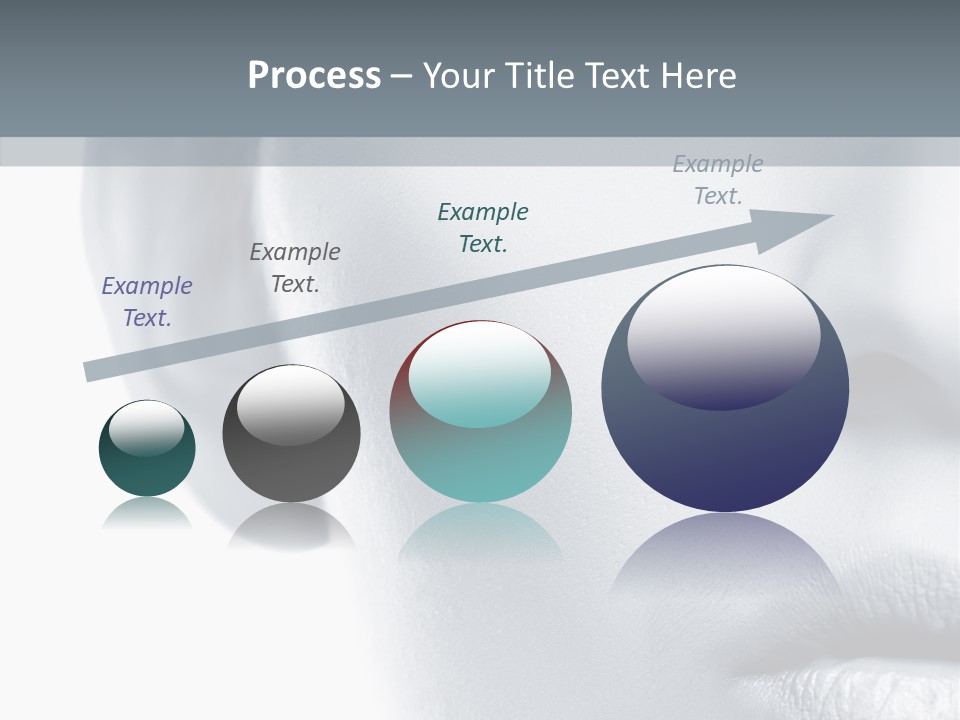 Process – Your Title Text Here

Example Text.

Example Text.

Example Text.

Example Text.